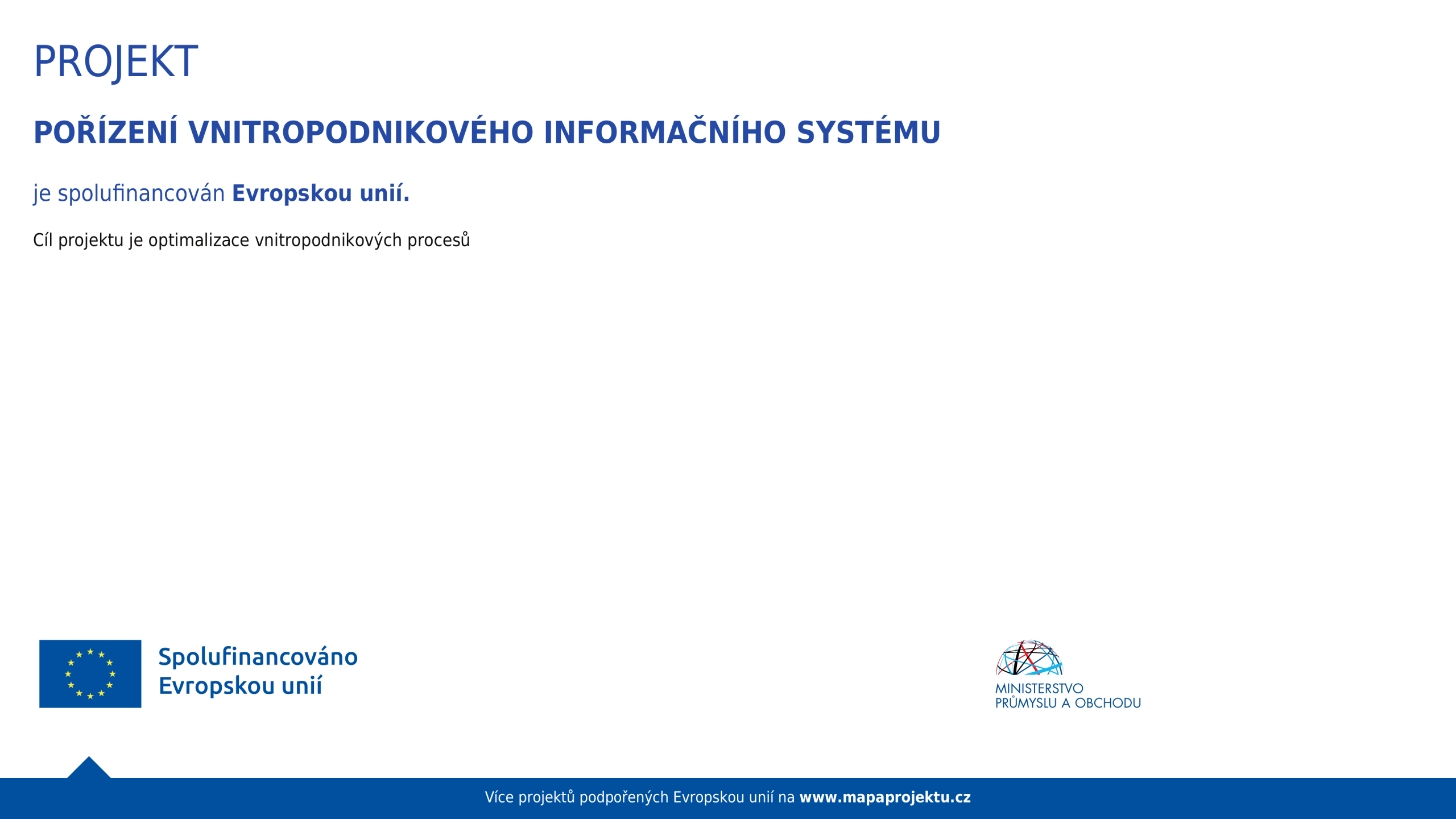 PROJEKT

POŘÍZENÍ VNITROPODNIKOVÉHO INFORMAČNÍHO SYSTÉMU

je spolufinancován Evropskou unií.

Cíl projektu je optimalizace vnitropodnikových procesů

Spolufinancováno Evropskou unií

MINISTERSTVO PRŮMYSLU A OBCHODU

Více projektů podpořených Evropskou unií na www.mapaprojektu.cz